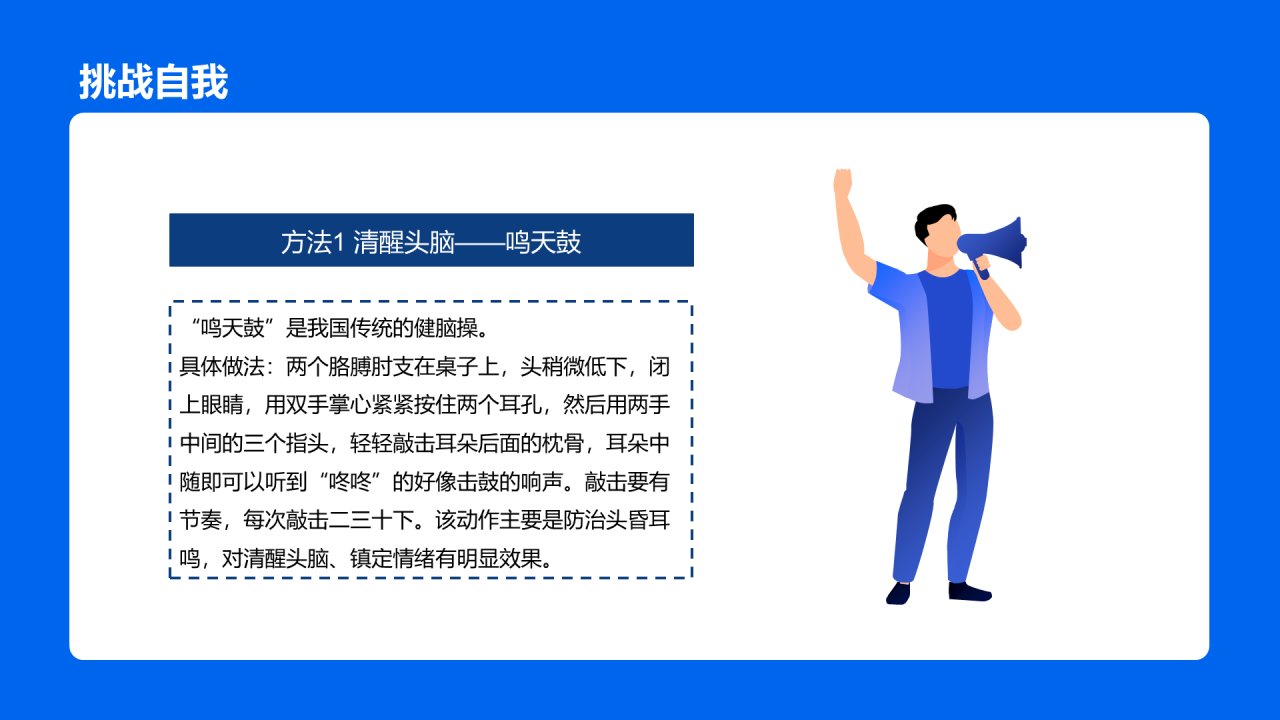 挑战自我

方法1 清醒头脑——鸣天鼓

“鸣天鼓”是我国传统的健脑操。
具体做法：两个胳膊肘支在桌子上，头稍微低下，闭上眼睛，用双手掌心紧紧按住两个耳孔，然后用两手中间的三个指头，轻轻敲击耳朵后面的枕骨，耳朵中随即可以听到“咚咚”的好像击鼓的响声。敲击要有节奏，每次敲击二三十下。该动作主要是防治头昏耳鸣，对清醒头脑、镇定情绪有明显效果。